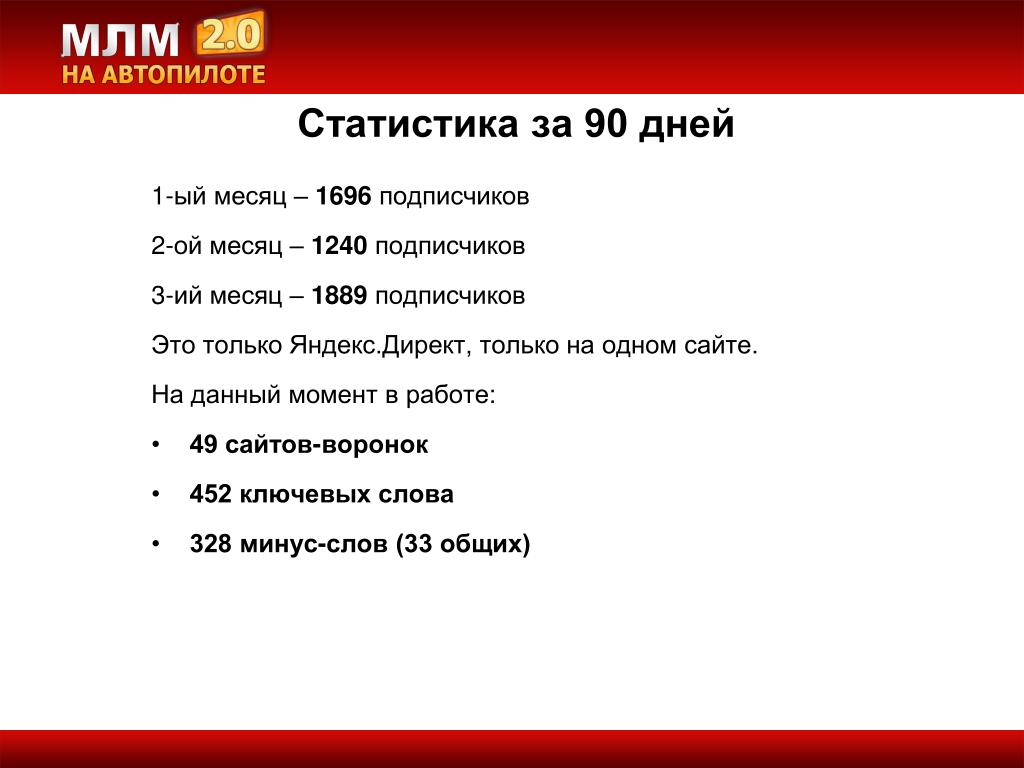 МЛМ 2.0
НА АВТОПИЛОТЕ

Статистика за 90 дней

1-ый месяц – 1696 подписчиков

2-ой месяц – 1240 подписчиков

3-ий месяц – 1889 подписчиков

Это только Яндекс.Директ, только на одном сайте.

На данный момент в работе:

• 49 сайтов-воронок

• 452 ключевых слова

• 328 минус-слов (33 общих)